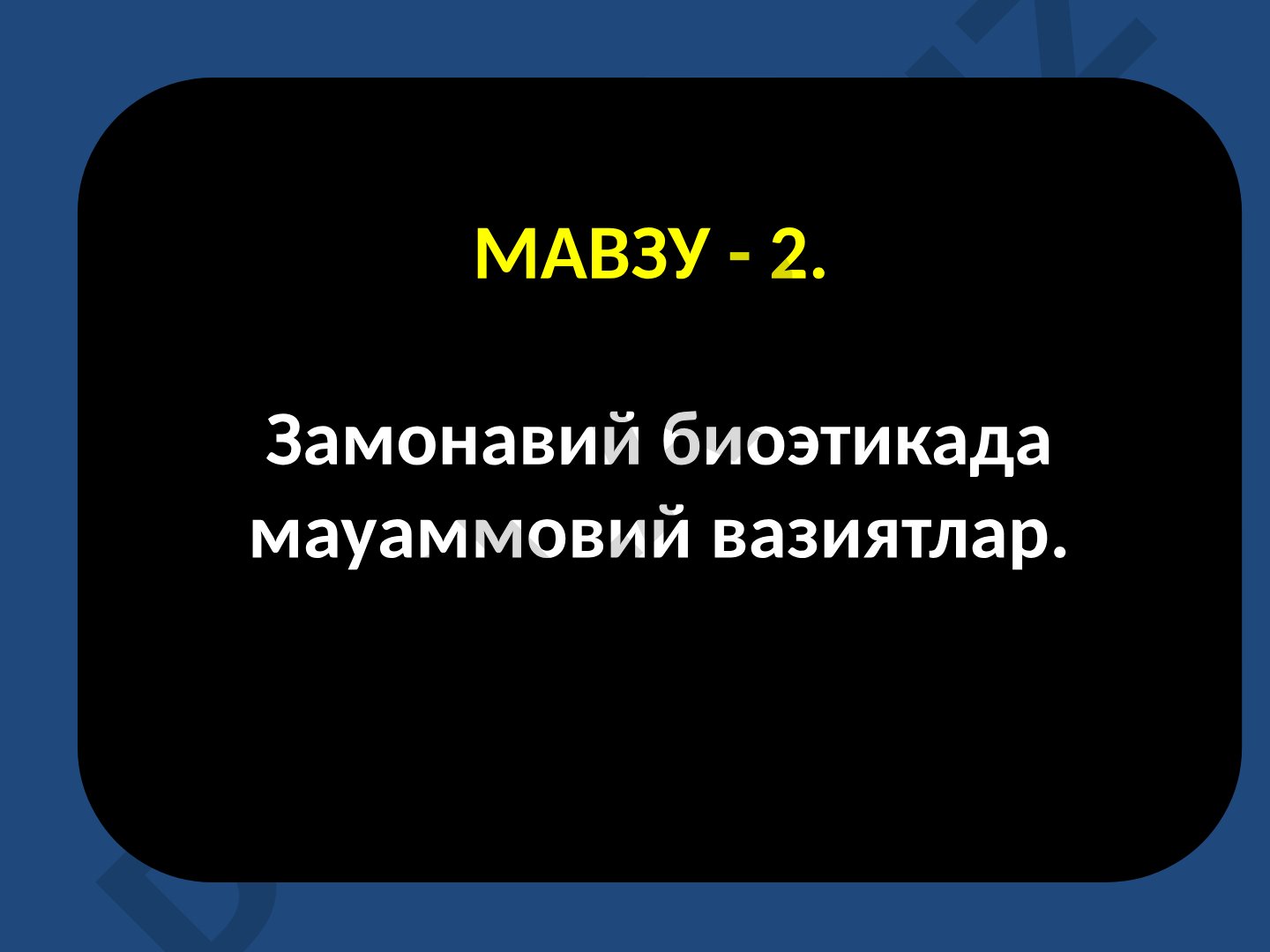 МАВЗУ - 2.

Замонавий биоэтикада мауаммовий вазиятлар.